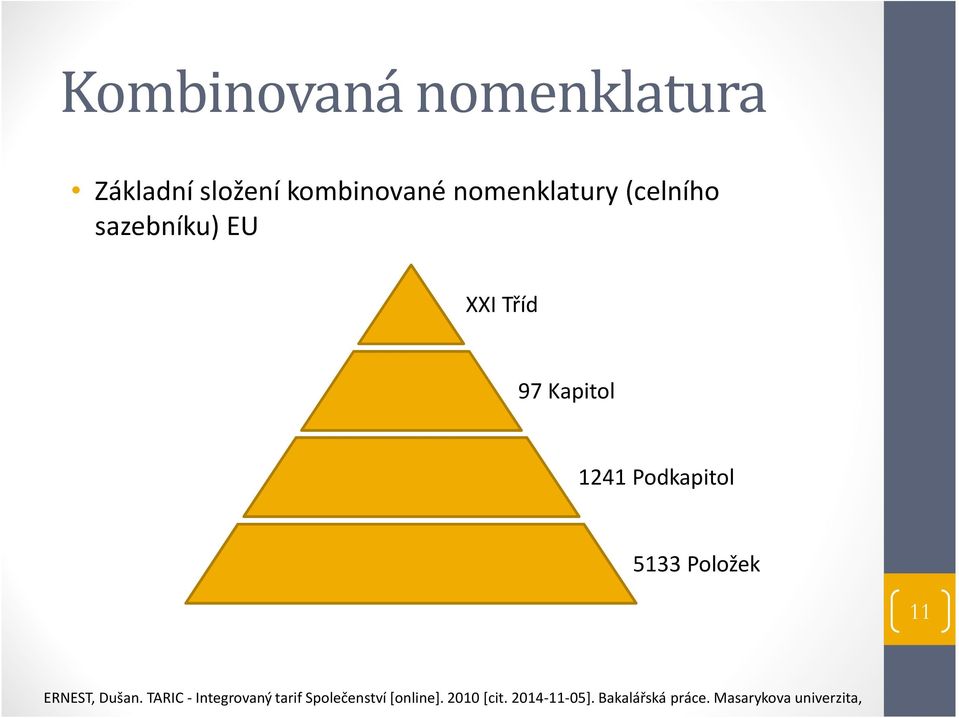 Kombinovaná nomenklatura

• Základní složení kombinované nomenklatury (celního sazebníku) EU

XXI Tříd

97 Kapitol

1241 Podkapitol

5133 Položek

11

ERNEST, Dušan. TARIC - Integrovaný tarif Společenství [online]. 2010 [cit. 2014-11-05]. Bakalářská práce. Masarykova univerzita,